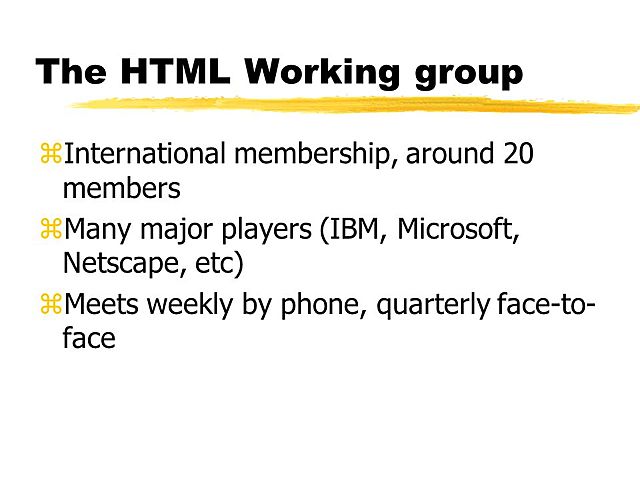 The HTML Working group

⌘International membership, around 20 members

⌘Many major players (IBM, Microsoft, Netscape, etc)

⌘Meets weekly by phone, quarterly face-to-face